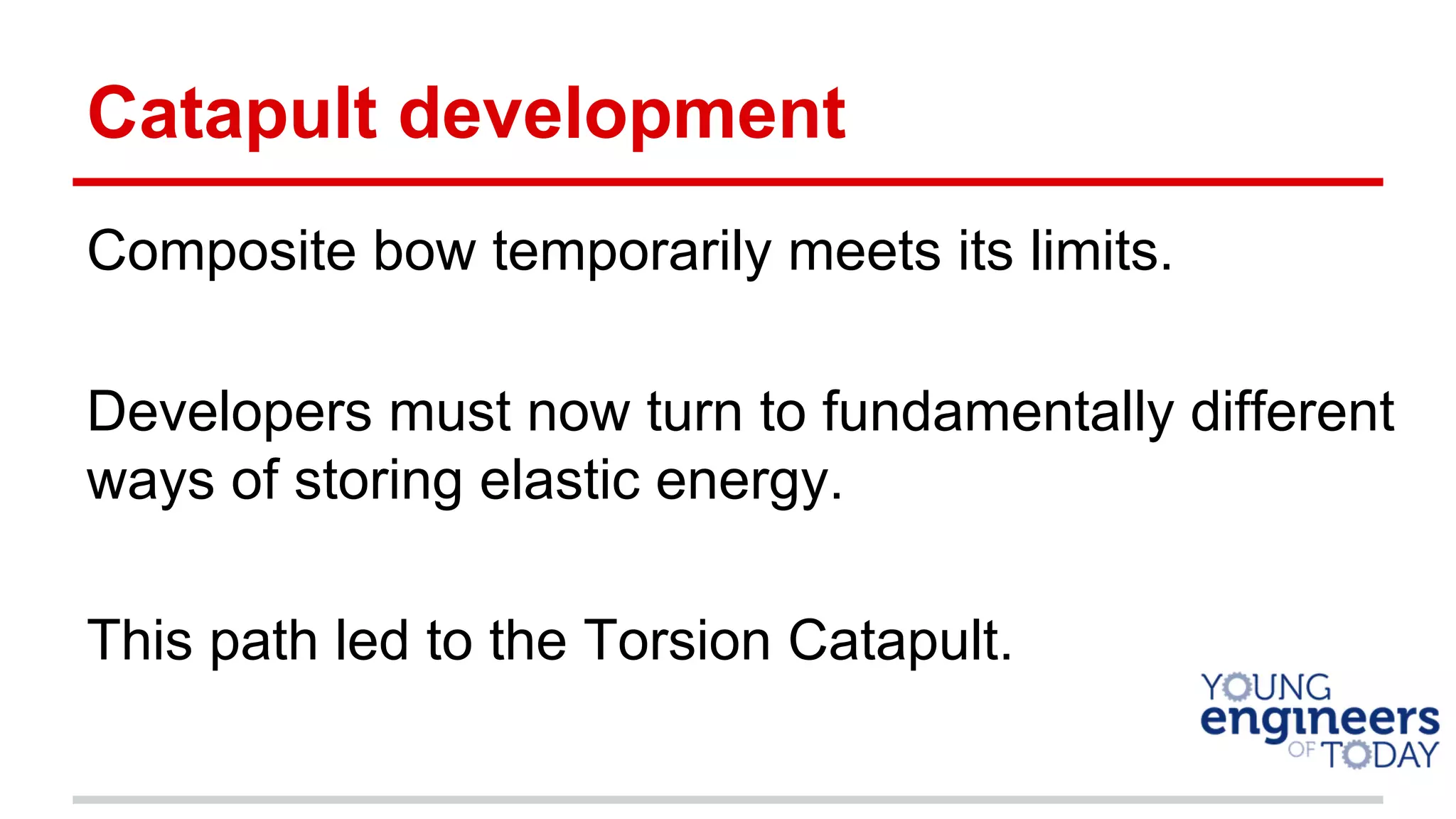 Catapult development

Composite bow temporarily meets its limits.

Developers must now turn to fundamentally different ways of storing elastic energy.

This path led to the Torsion Catapult.

YOUNG engineers OF TODAY